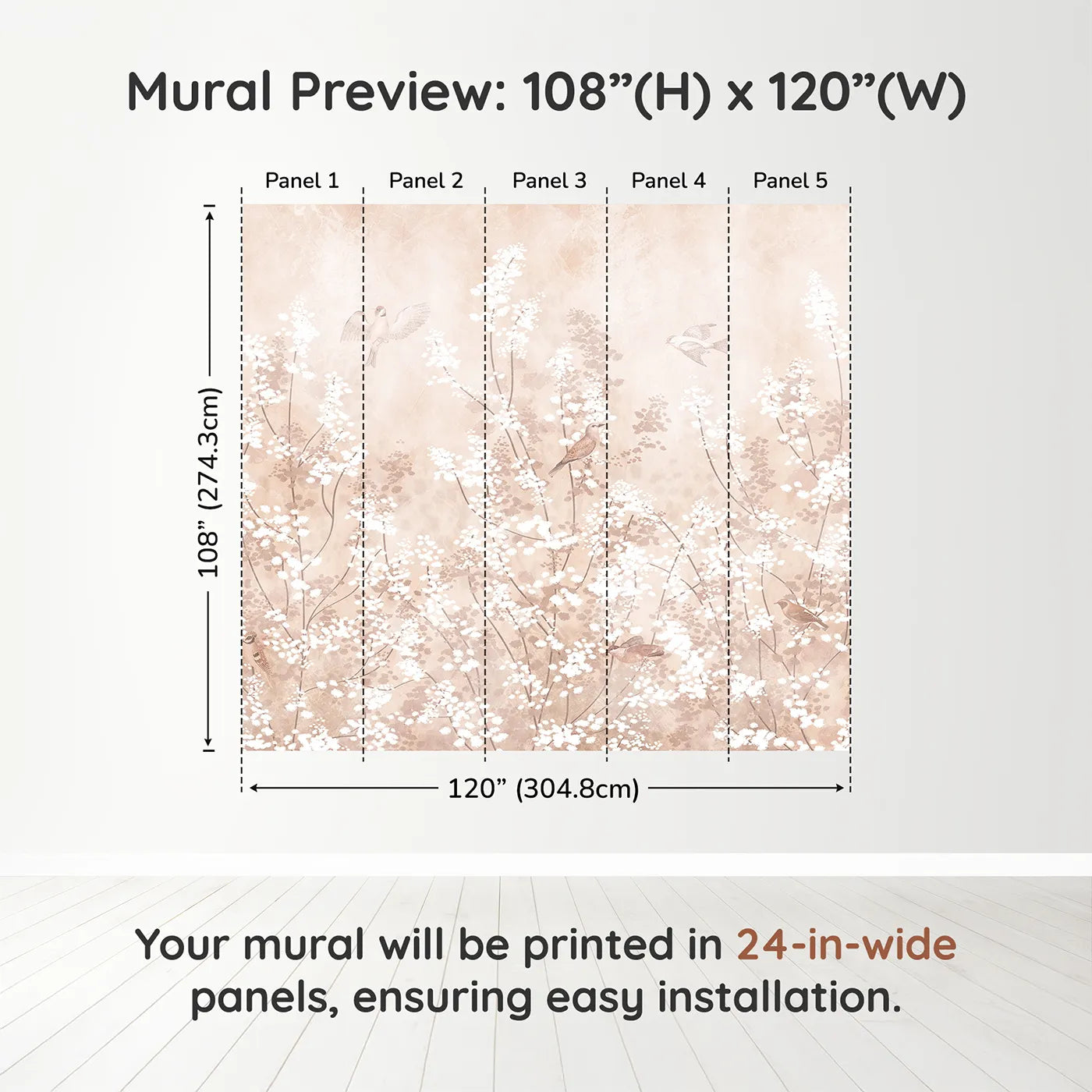 Mural Preview: 108”(H) x 120”(W)

Panel 1 Panel 2 Panel 3 Panel 4 Panel 5

108” (274.3cm)

120” (304.8cm)

Your mural will be printed in 24-in-wide panels, ensuring easy installation.